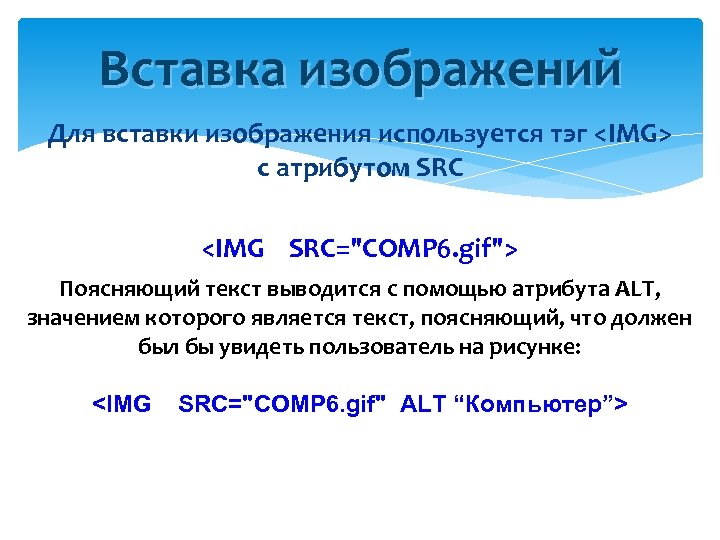 Вставка изображений

Для вставки изображения используется тэг <IMG> с атрибутом SRC

<IMG SRC="COMP6.gif">

Поясняющий текст выводится с помощью атрибута ALT, значением которого является текст, поясняющий, что должен был бы увидеть пользователь на рисунке:

<IMG SRC="COMP6.gif" ALT “Компьютер”>